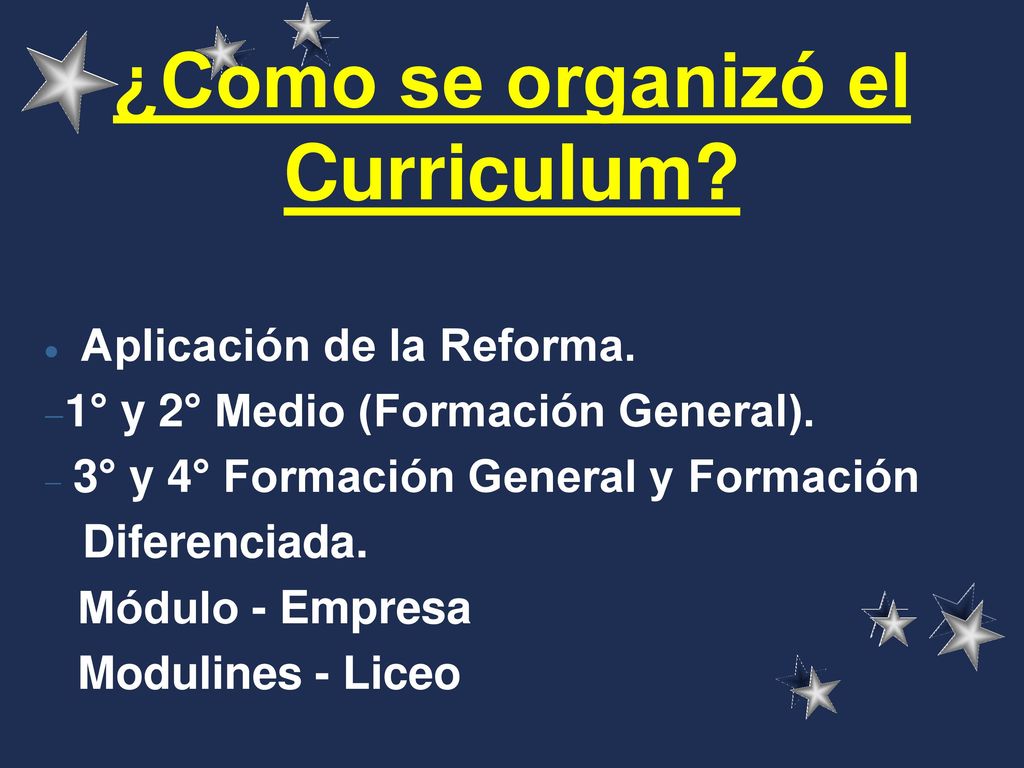 ¿Como se organizó el Curriculum?

• Aplicación de la Reforma.
– 1° y 2° Medio (Formación General).
– 3° y 4° Formación General y Formación Diferenciada.
Módulo - Empresa
Modulines - Liceo